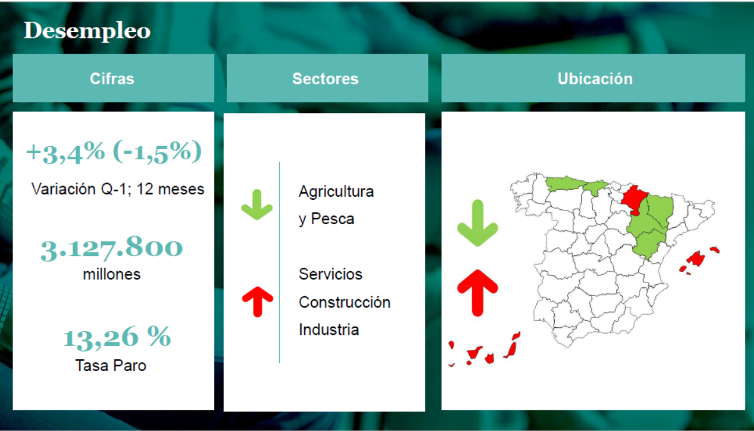 Desempleo

Cifras

+3,4% (-1,5%)
Variación Q-1; 12 meses

3.127.800
millones

13,26 %
Tasa Paro

Sectores

Agricultura y Pesca

Servicios
Construcción
Industria

Ubicación